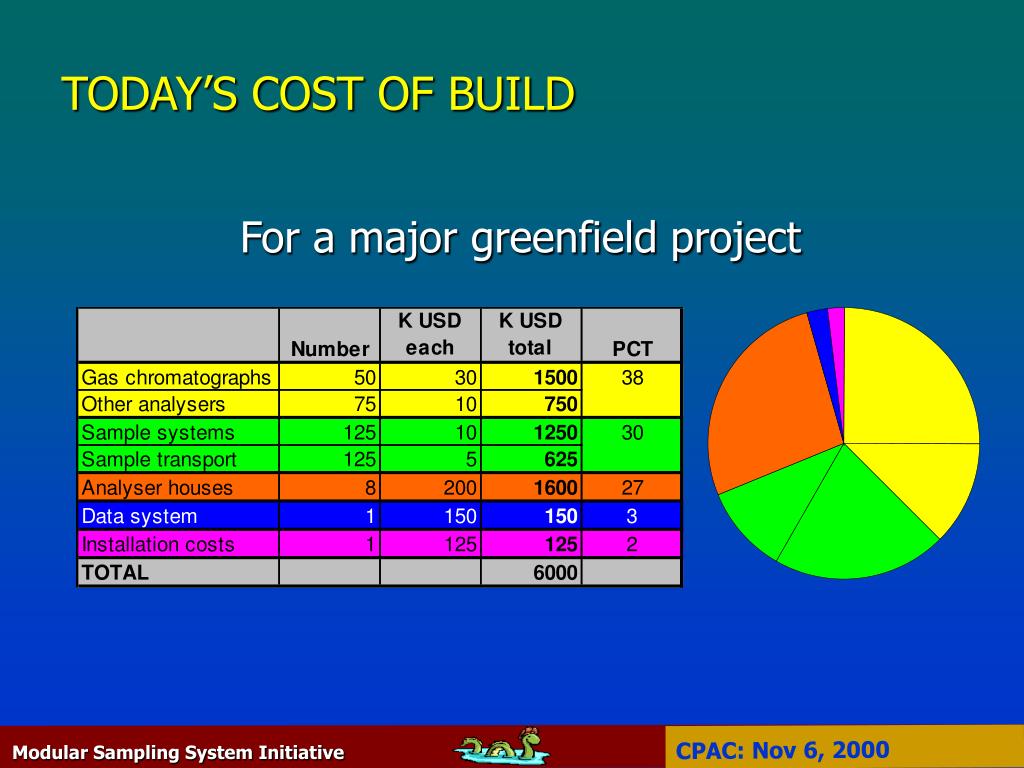 TODAY'S COST OF BUILD

For a major greenfield project

| | Number | K USD each | K USD total | PCT |
|---|---|---|---|---|
| Gas chromatographs | 50 | 30 | 1500 | 38 |
| Other analysers | 75 | 10 | 750 | |
| Sample systems | 125 | 10 | 1250 | 30 |
| Sample transport | 125 | 5 | 625 | |
| Analyser houses | 8 | 200 | 1600 | 27 |
| Data system | 1 | 150 | 150 | 3 |
| Installation costs | 1 | 125 | 125 | 2 |
| TOTAL | | | 6000 | |

Modular Sampling System Initiative

CPAC: Nov 6, 2000